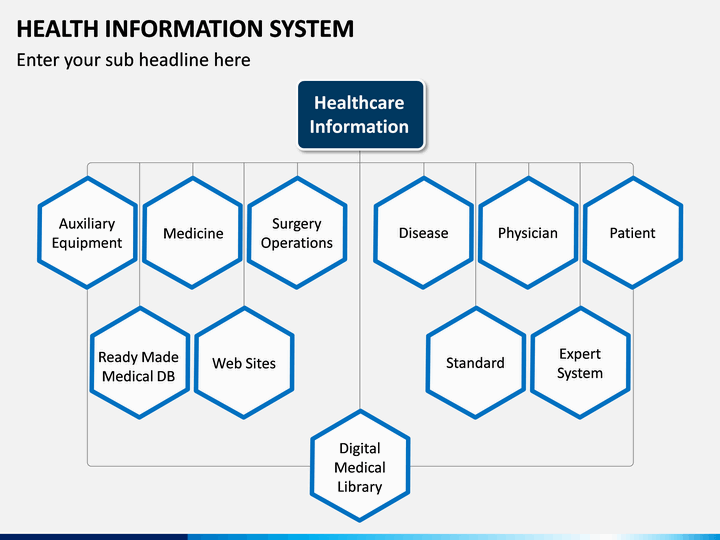 HEALTH INFORMATION SYSTEM

Enter your sub headline here

Healthcare Information

Auxiliary Equipment

Medicine

Surgery Operations

Disease

Physician

Patient

Ready Made Medical DB

Web Sites

Standard

Expert System

Digital Medical Library